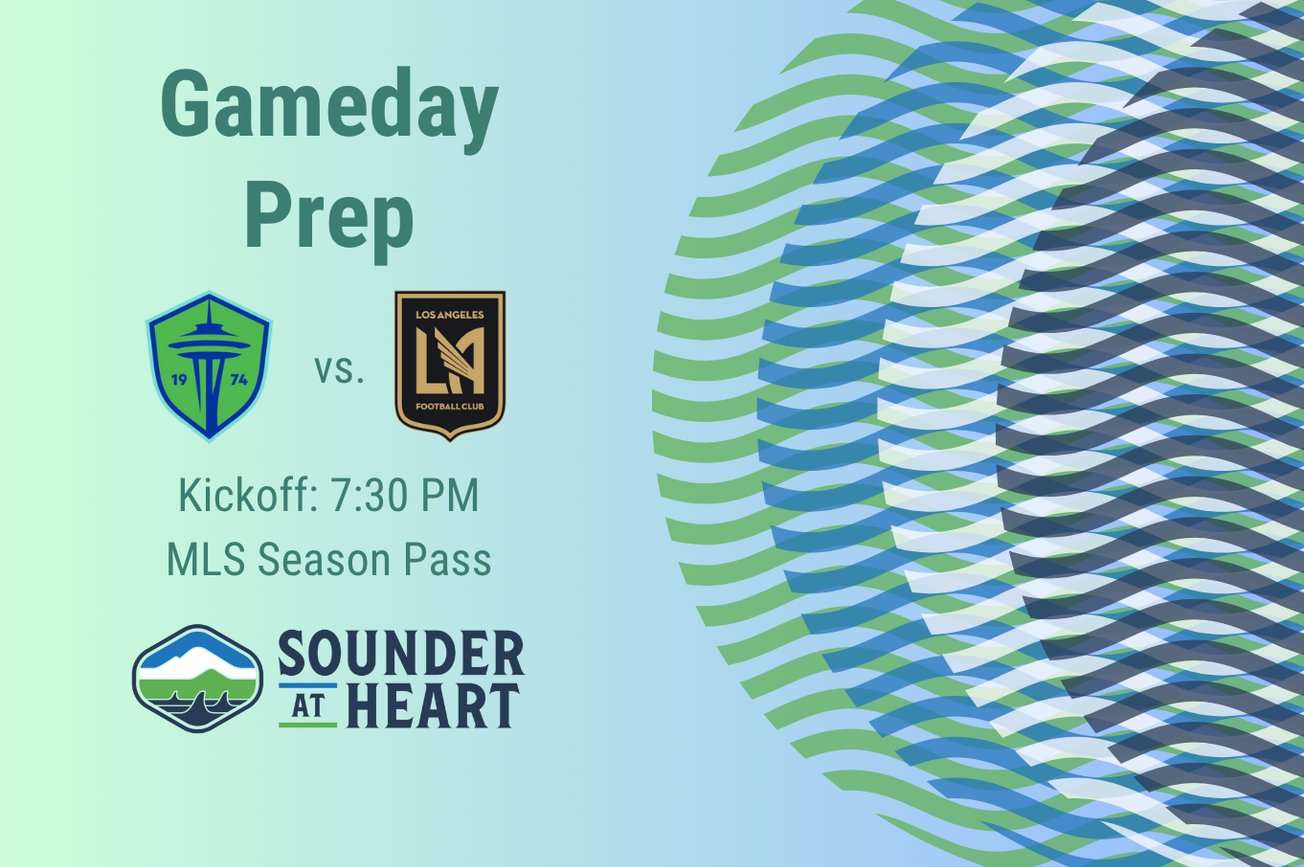 Gameday Prep

19 74

vs.

LOS ANGELES
LA
FOOTBALL CLUB

Kickoff: 7:30 PM
MLS Season Pass

SOUNDER AT HEART